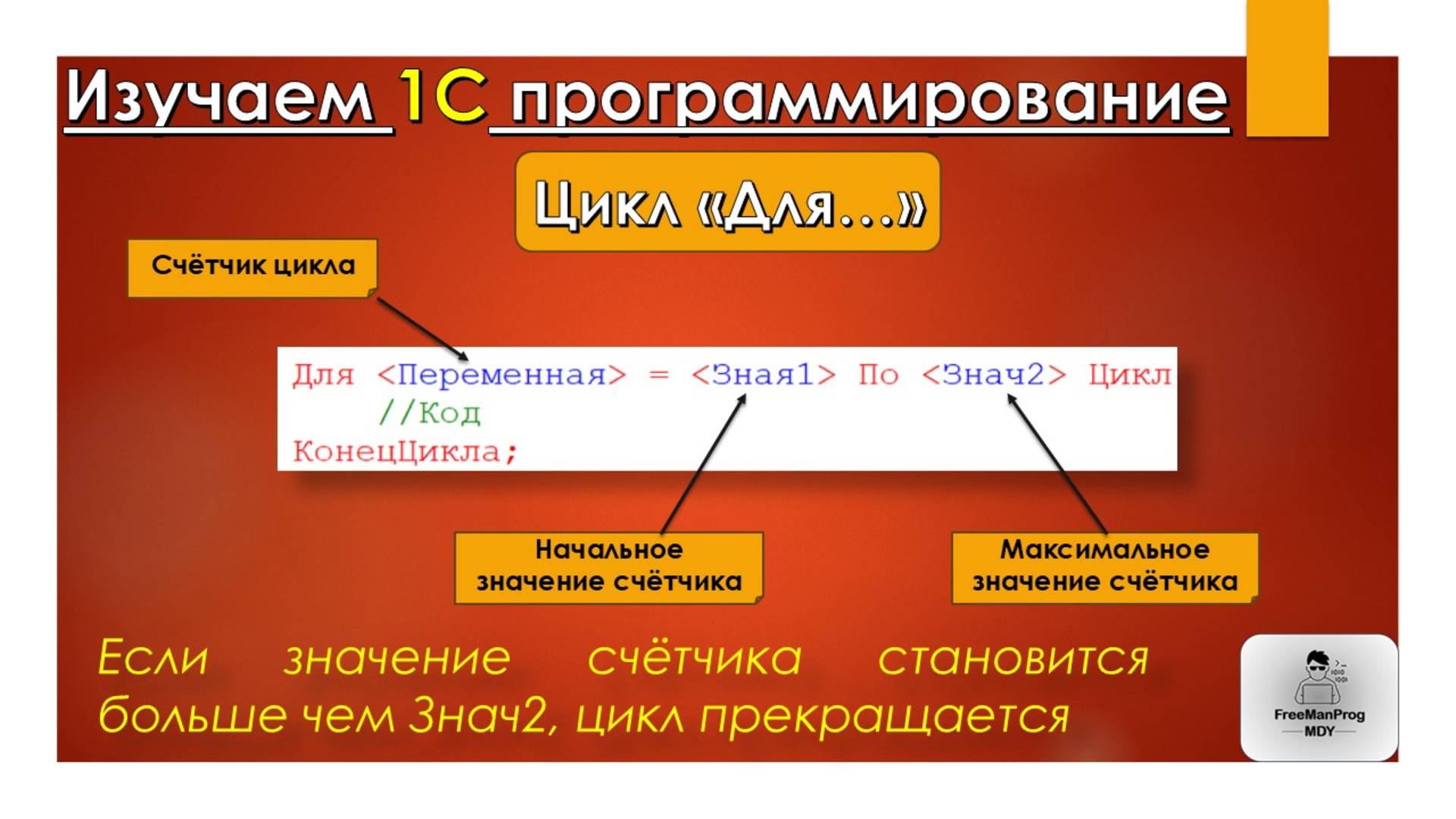 Изучаем 1С программирование

Цикл «Для...»

Счётчик цикла

Для <Переменная> = <Зная1> По <Знач2> Цикл
//Код
КонецЦикла;

Начальное значение счётчика

Максимальное значение счётчика

Если значение счётчика становится больше чем Знач2, цикл прекращается

FreeManProg
MDY